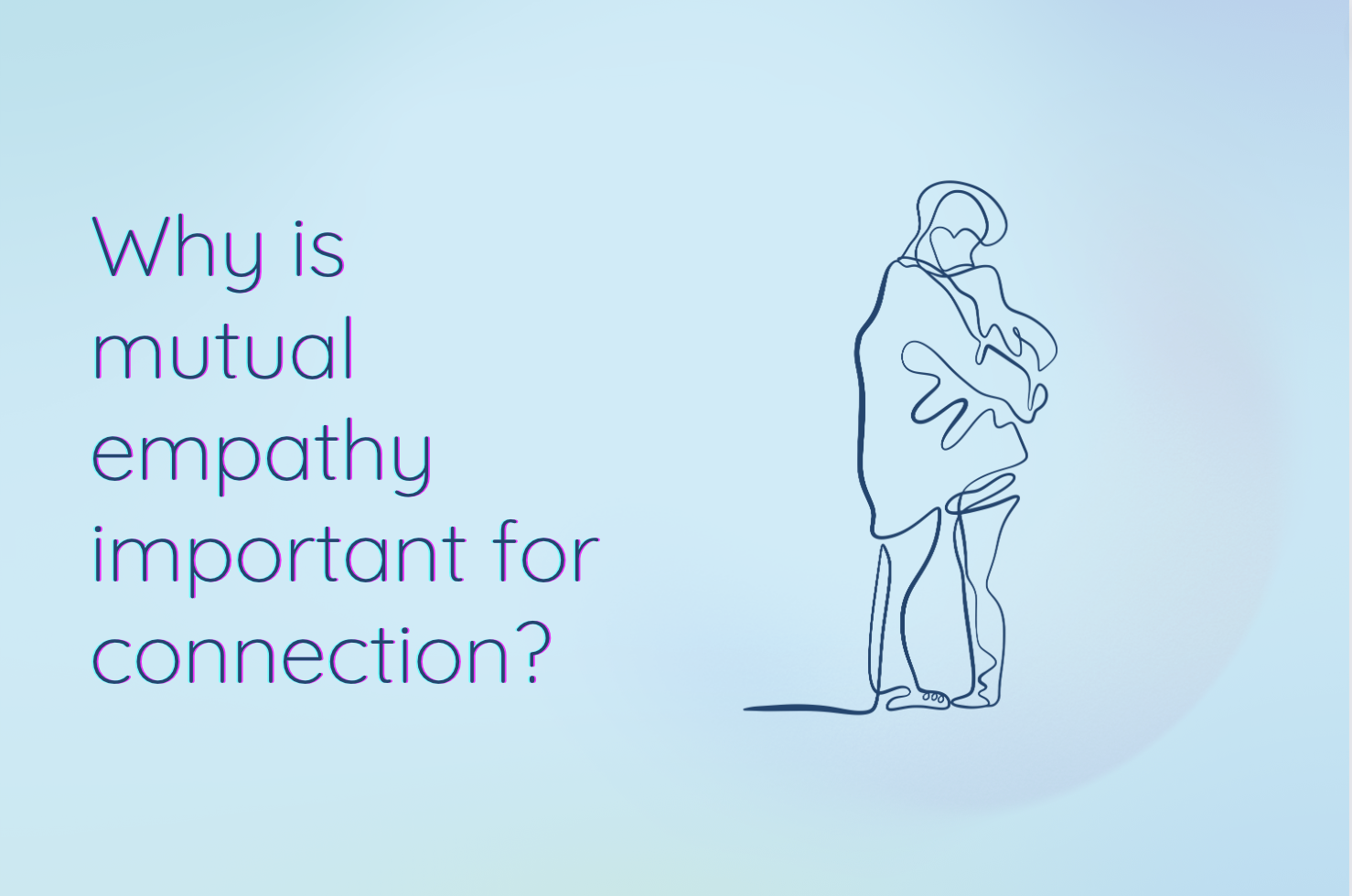 Why is mutual empathy important for connection?